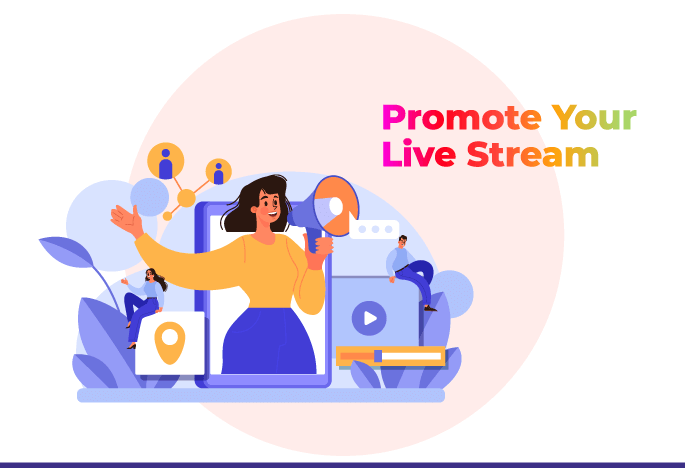 Promote Your Live Stream